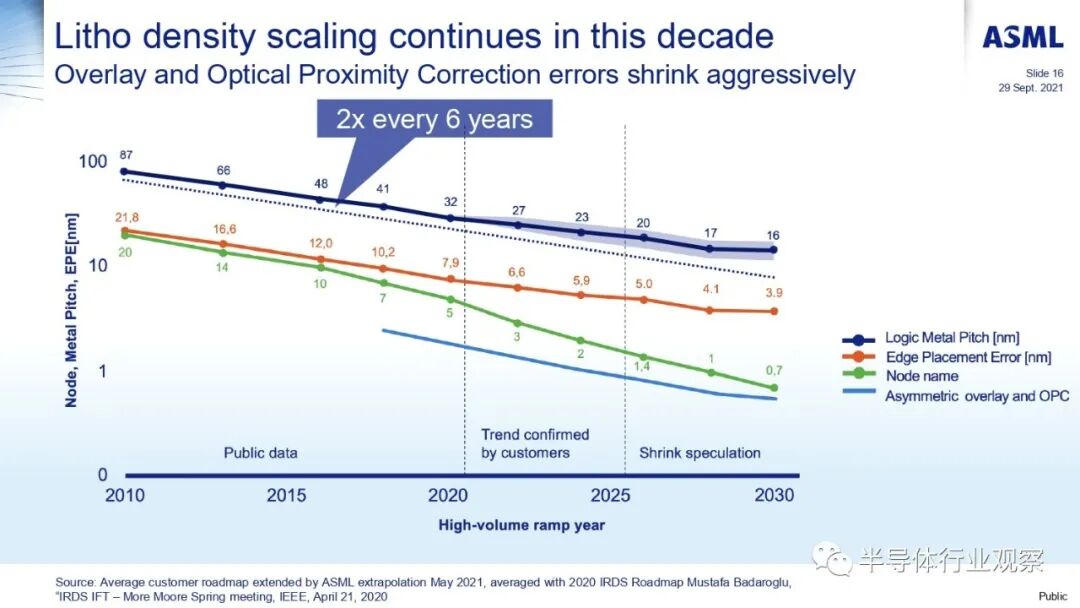 Litho density scaling continues in this decade
Overlay and Optical Proximity Correction errors shrink aggressively

ASML
Slide 16
29 Sept. 2021

2x every 6 years

Node, Metal Pitch, EPE[nm]

100
10
1
0

87
66
48
41
32
27
23
20
17
16

21,8
16,6
12,0
10,2
7,9
6,6
5,9
5.0
4.1
3.9

20
14
10
7
5
3
2
1,4
1
0,7

Public data

Trend confirmed by customers

Shrink speculation

2010
2015
2020
2025
2030

High-volume ramp year

Logic Metal Pitch [nm]
Edge Placement Error [nm]
Node name
Asymmetric overlay and OPC

半导体行业观察

Source: Average customer roadmap extended by ASML extrapolation May 2021, averaged with 2020 IRDS Roadmap Mustafa Badaroglu, "IRDS IFT – More Moore Spring meeting, IEEE, April 21, 2020

Public